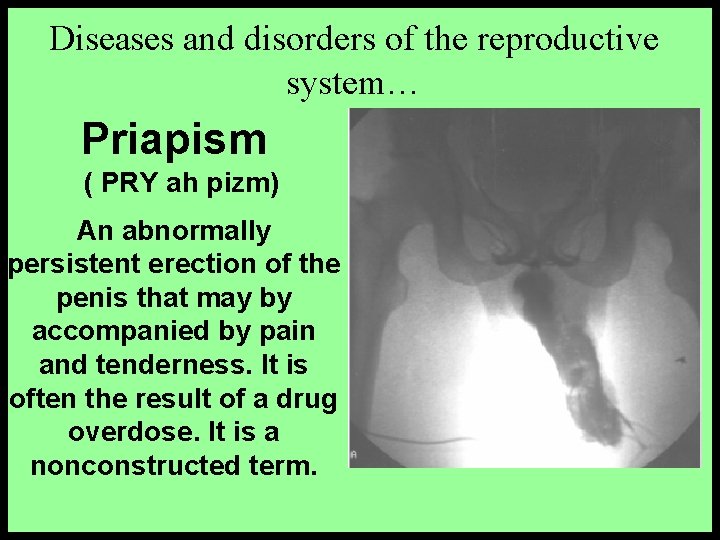 Diseases and disorders of the reproductive system…

Priapism
( PRY ah pizm)

An abnormally persistent erection of the penis that may by accompanied by pain and tenderness. It is often the result of a drug overdose. It is a nonconstructed term.

A